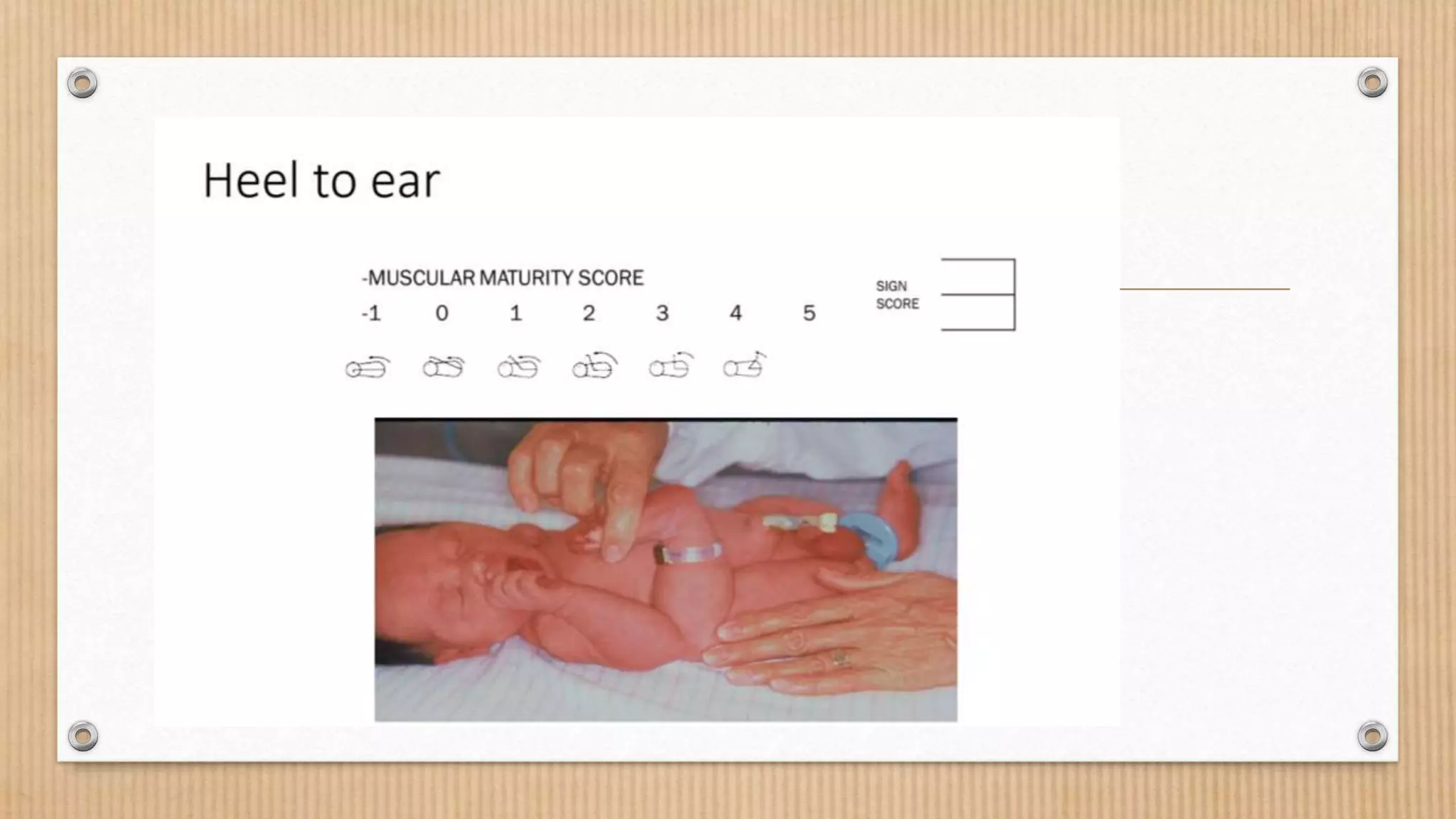 Heel to ear

-MUSCULAR MATURITY SCORE

-1 0 1 2 3 4 5

SIGN
SCORE